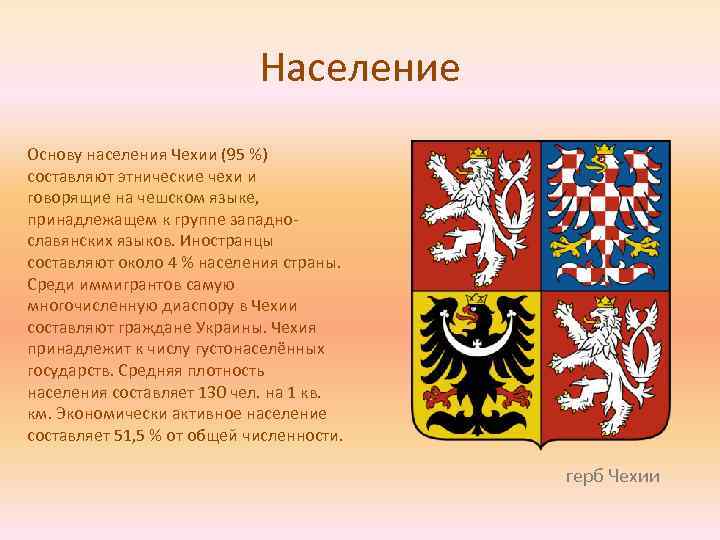 Население

Основу населения Чехии (95 %) составляют этнические чехи и говорящие на чешском языке, принадлежащем к группе западнославянских языков. Иностранцы составляют около 4 % населения страны. Среди иммигрантов самую многочисленную диаспору в Чехии составляют граждане Украины. Чехия принадлежит к числу густонаселённых государств. Средняя плотность населения составляет 130 чел. на 1 кв. км. Экономически активное население составляет 51,5 % от общей численности.

герб Чехии